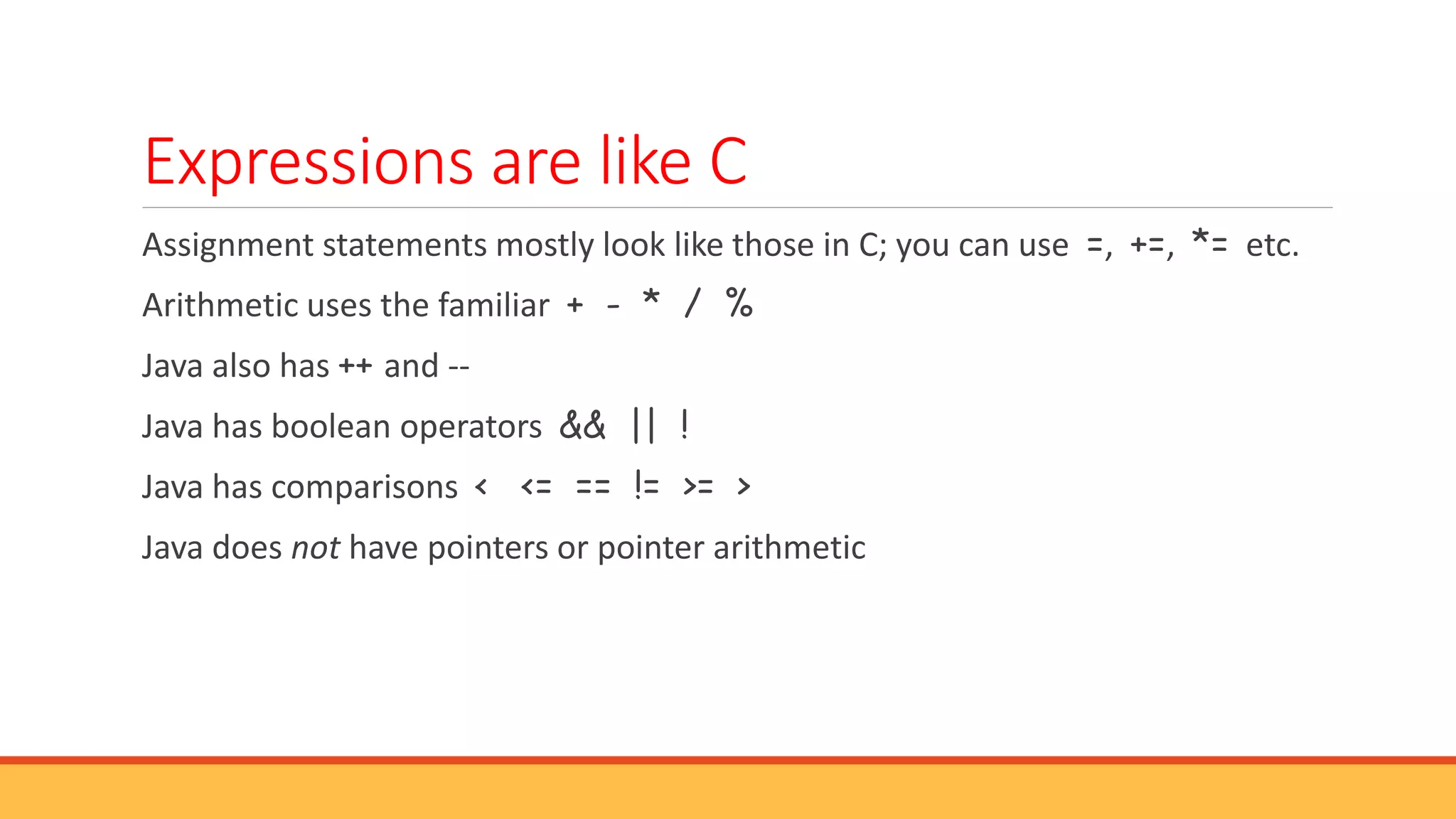 Expressions are like C

Assignment statements mostly look like those in C; you can use =, +=, *= etc.

Arithmetic uses the familiar + - * / %

Java also has ++ and --

Java has boolean operators && || !

Java has comparisons < <= == != >= >

Java does not have pointers or pointer arithmetic